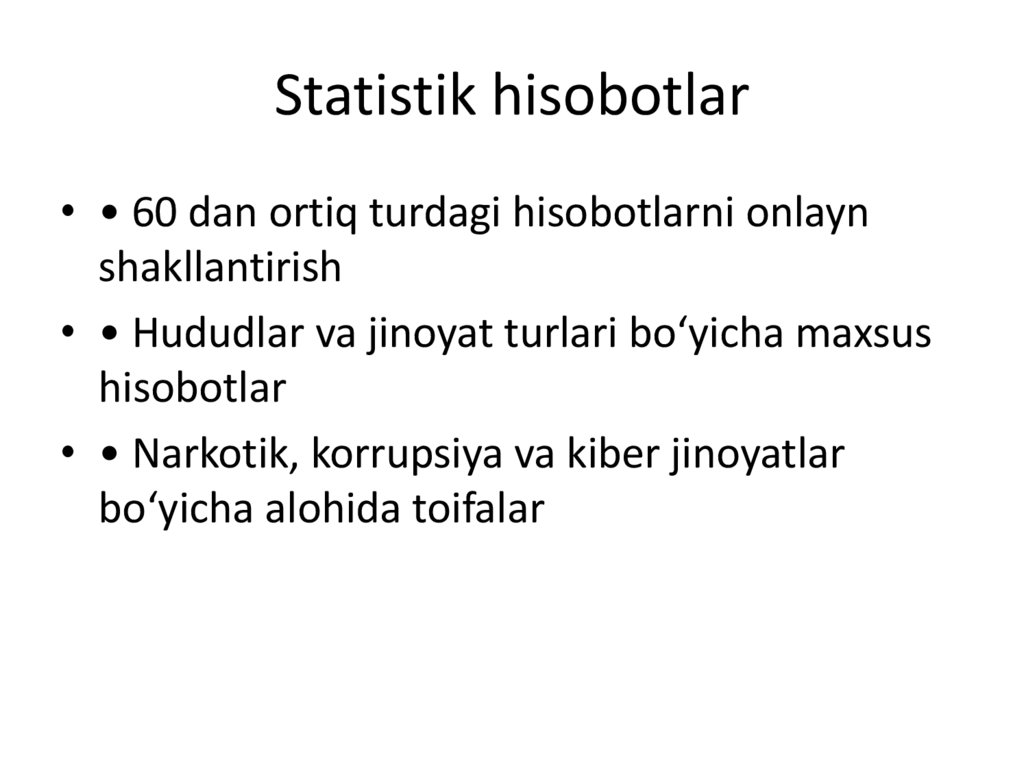 Statistik hisobotlar

• • 60 dan ortiq turdagi hisobotlarni onlayn shakllantirish
• • Hududlar va jinoyat turlari bo‘yicha maxsus hisobotlar
• • Narkotik, korrupsiya va kiber jinoyatlar bo‘yicha alohida toifalar